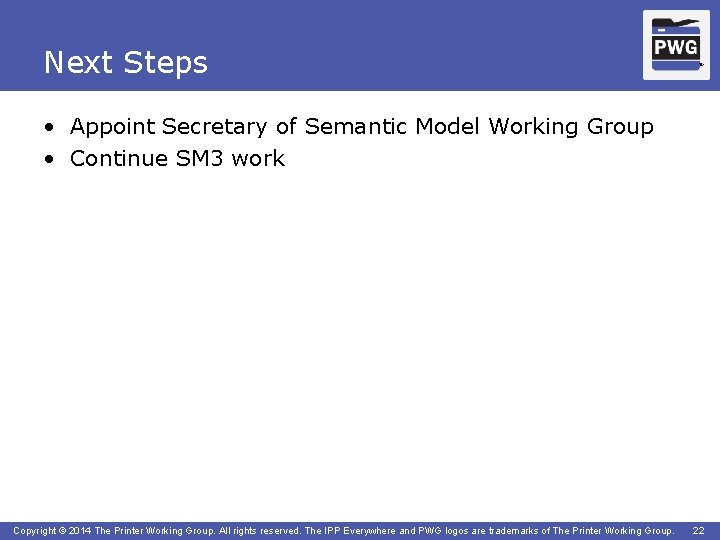 Next Steps

PWG

• Appoint Secretary of Semantic Model Working Group
• Continue SM3 work

Copyright © 2014 The Printer Working Group. All rights reserved. The IPP Everywhere and PWG logos are trademarks of The Printer Working Group. 22